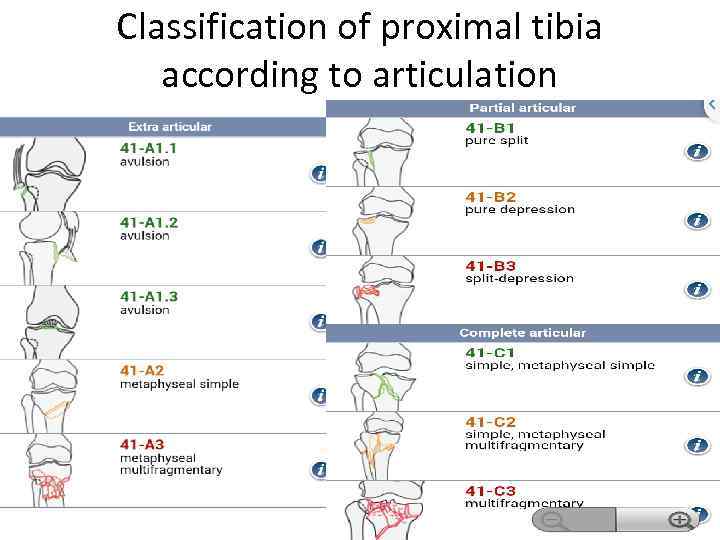 Classification of proximal tibia according to articulation

Extra articular

41-A1.1
avulsion

41-A1.2
avulsion

41-A1.3
avulsion

41-A2
metaphyseal simple

41-A3
metaphyseal multifragmentary

Partial articular

41-B1
pure split

41-B2
pure depression

41-B3
split-depression

Complete articular

41-C1
simple, metaphyseal simple

41-C2
simple, metaphyseal multifragmentary

41-C3
multifragmentary